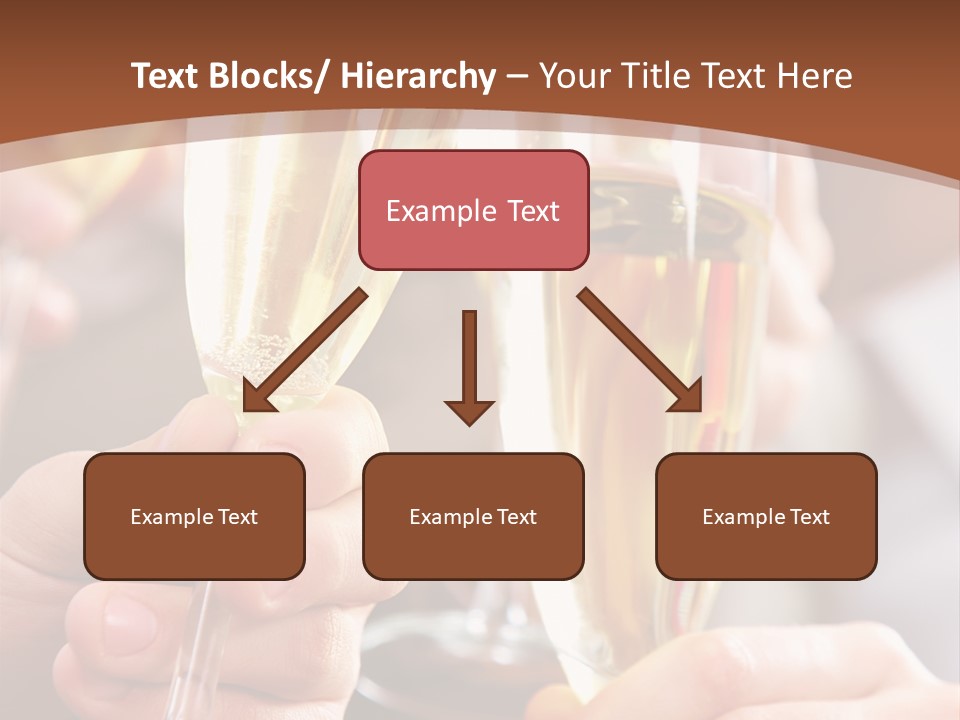 Text Blocks/ Hierarchy – Your Title Text Here

Example Text

Example Text

Example Text

Example Text